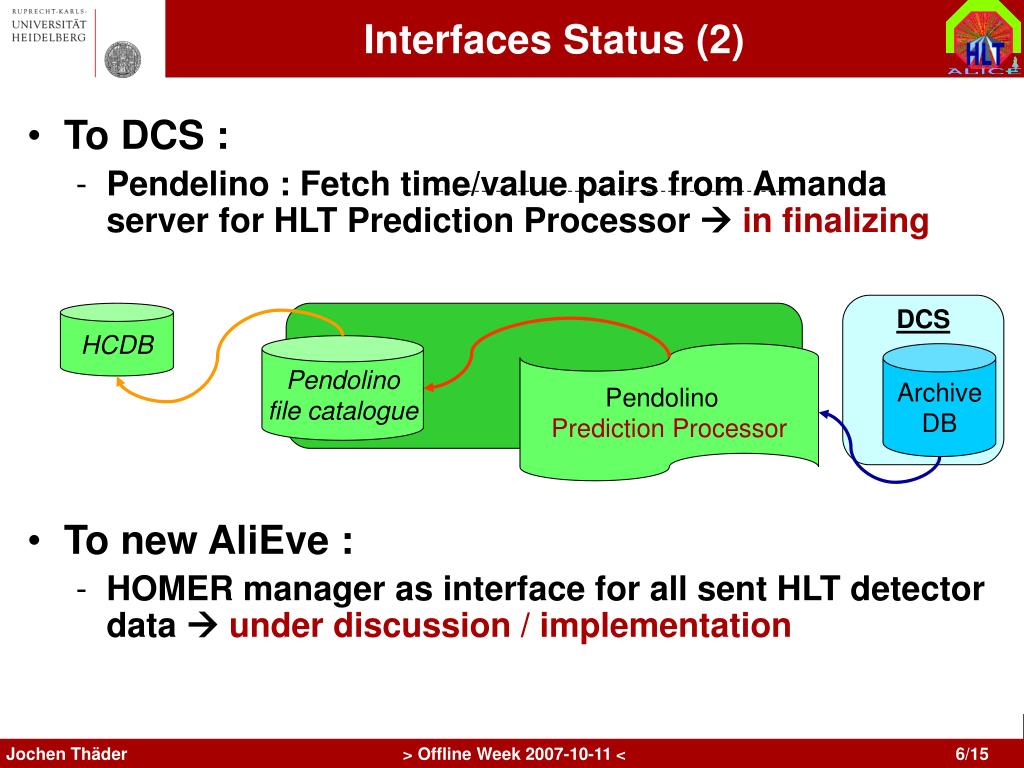 RUPRECHT-KARLS-
UNIVERSITÄT
HEIDELBERG

Interfaces Status (2)

HLT
ALICE

• To DCS :
- Pendelino : Fetch time/value pairs from Amanda server for HLT Prediction Processor → in finalizing

HCDB

Pendolino file catalogue

Pendolino
Prediction Processor

DCS

Archive DB

• To new AliEve :
- HOMER manager as interface for all sent HLT detector data → under discussion / implementation

Jochen Thäder

> Offline Week 2007-10-11 <

6/15